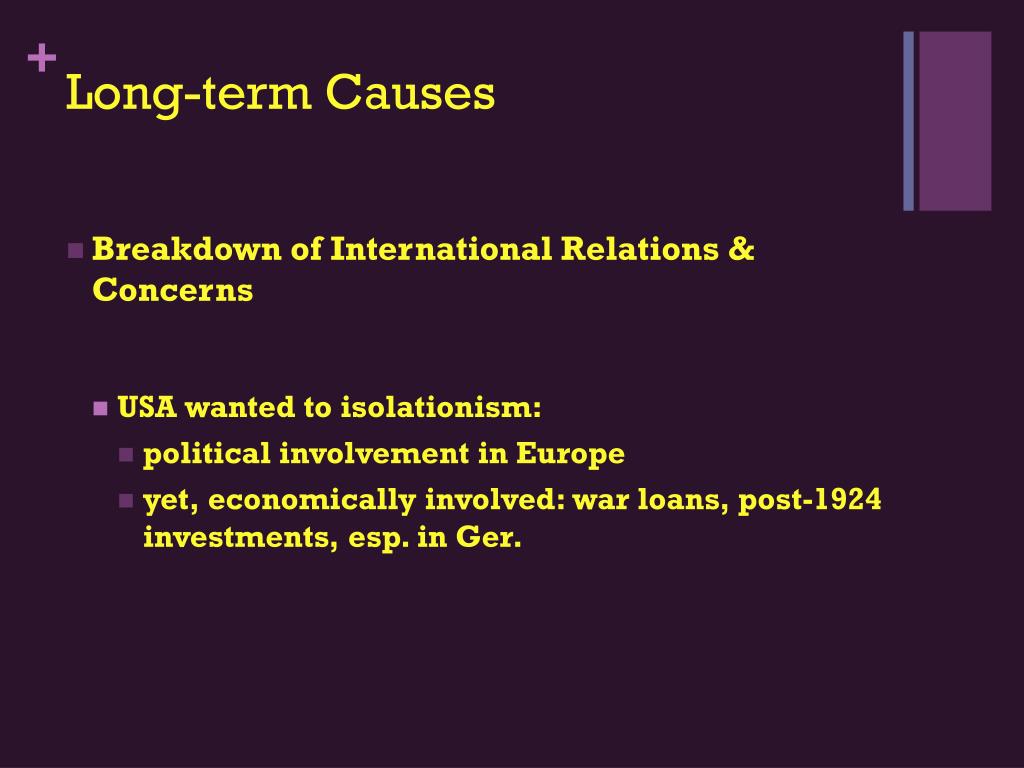 +
Long-term Causes

Breakdown of International Relations & Concerns

USA wanted to isolationism:

political involvement in Europe

yet, economically involved: war loans, post-1924 investments, esp. in Ger.